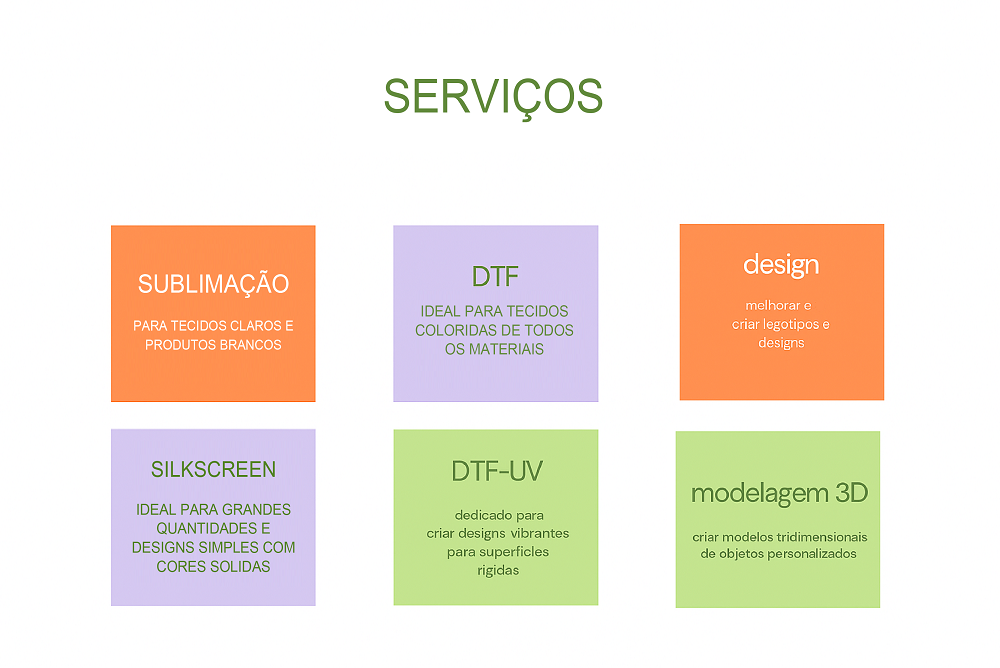 SERVIÇOS

SUBLIMAÇÃO

PARA TECIDOS CLAROS E PRODUTOS BRANCOS

DTF

IDEAL PARA TECIDOS COLORIDAS DE TODOS OS MATERIAIS

design

melhorar e criar legotipos e designs

SILKSCREEN

IDEAL PARA GRANDES QUANTIDADES E DESIGNS SIMPLES COM CORES SOLIDAS

DTF-UV

dedicado para criar designs vibrantes para superficies rigidas

modelagem 3D

criar modelos tridimensionais de objetos personalizados